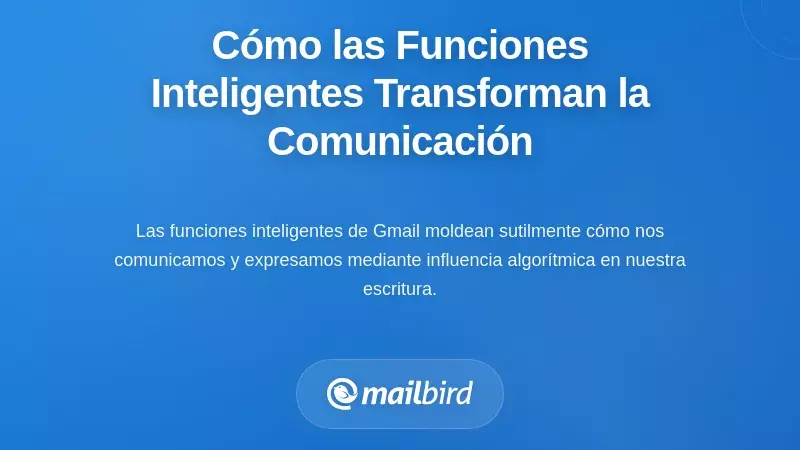 Cómo las Funciones Inteligentes Transforman la Comunicación

Las funciones inteligentes de Gmail moldean sutilmente cómo nos comunicamos y expresamos mediante influencia algorítmica en nuestra escritura.

mailbird